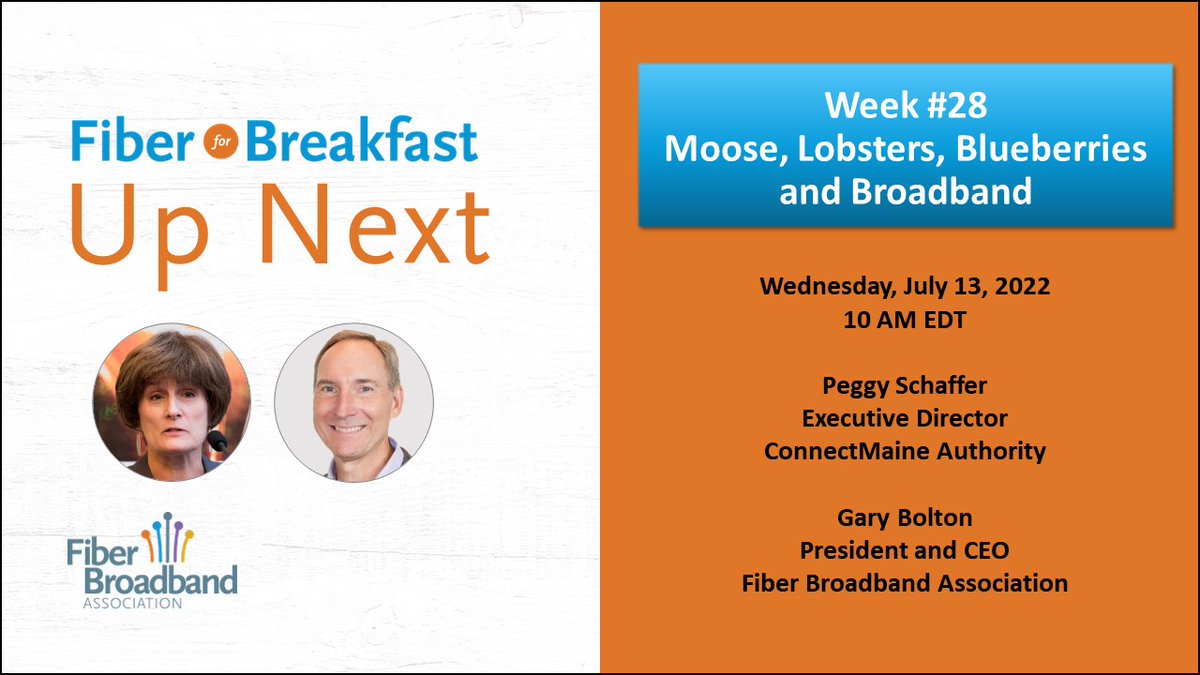 Fiber for Breakfast
Up Next

Fiber Broadband
ASSOCIATION

Week #28
Moose, Lobsters, Blueberries and Broadband

Wednesday, July 13, 2022
10 AM EDT

Peggy Schaffer
Executive Director
ConnectMaine Authority

Gary Bolton
President and CEO
Fiber Broadband Association